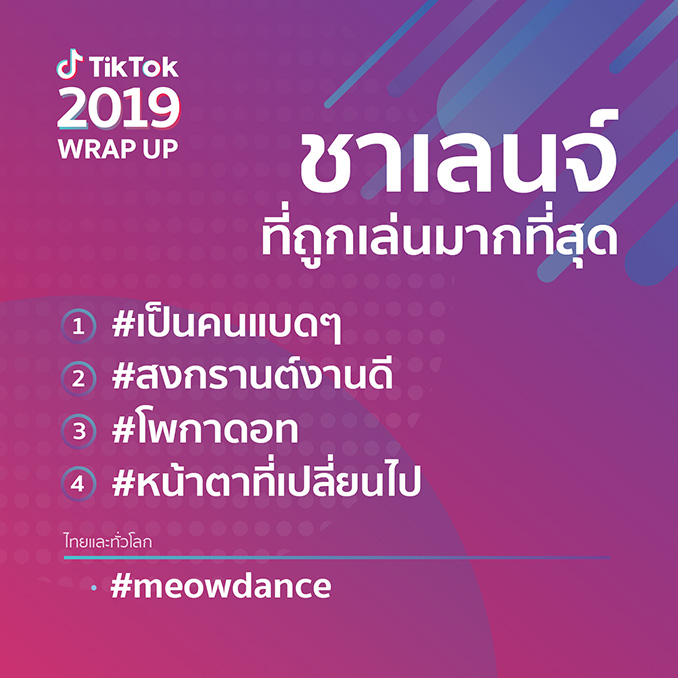 TikTok
2019
WRAP UP

ชาเลนจ์
ที่ถูกเล่นมากที่สุด

1 #เป็นคนแบดๆ
2 #สงกรานต์งานดี
3 #โพกาดอท
4 #หน้าตาที่เปลี่ยนไป

ไทยและทั่วโลก

• #meowdance